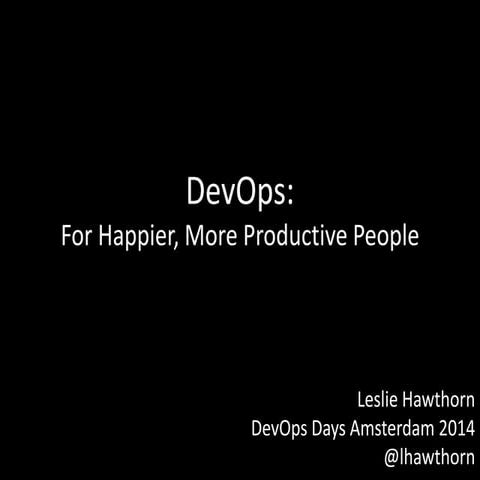 DevOps:
For Happier, More Productive People

Leslie Hawthorn
DevOps Days Amsterdam 2014
@lhawthorn